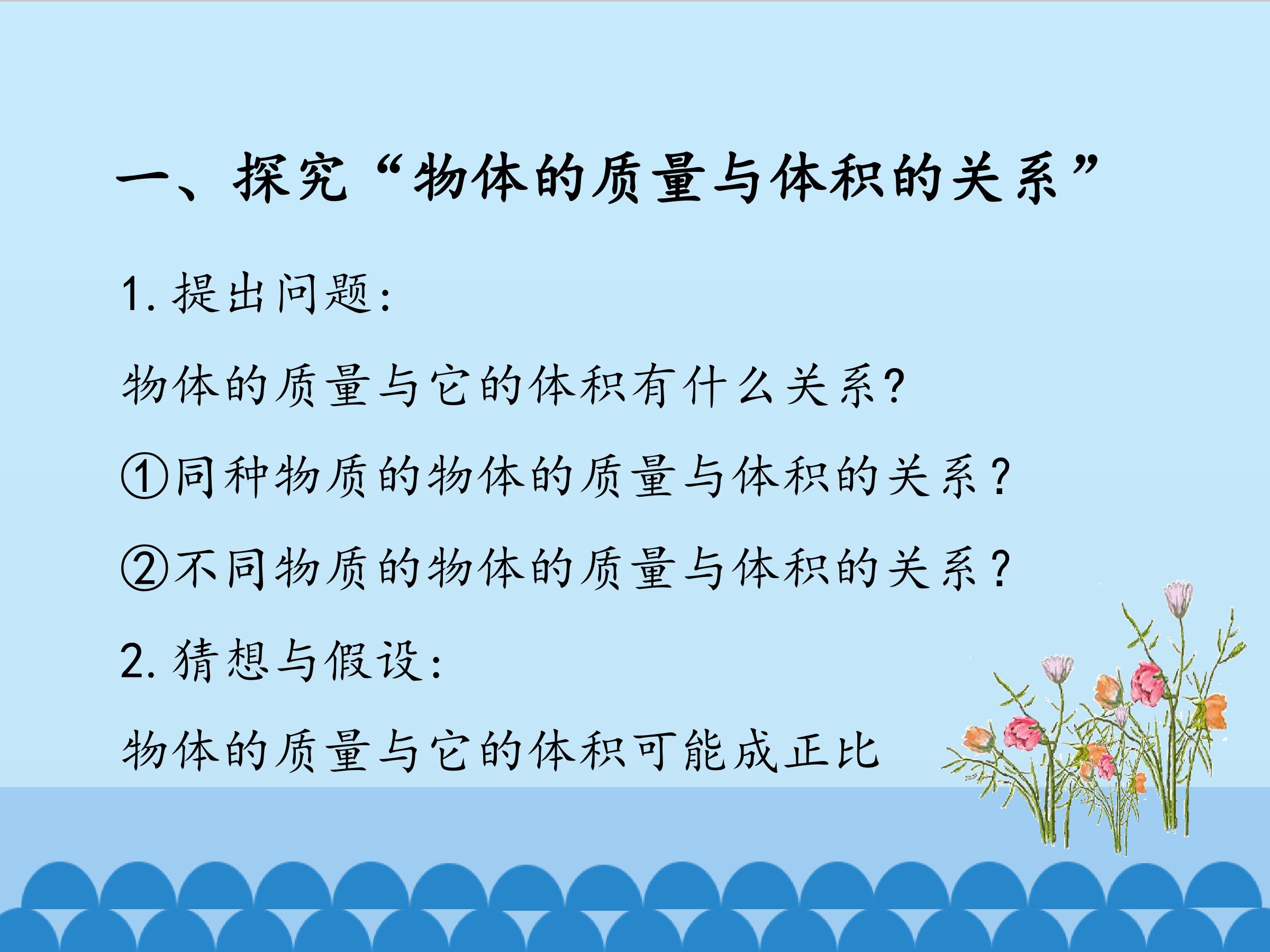 一、探究“物体的质量与体积的关系”

1. 提出问题:

物体的质量与它的体积有什么关系?

①同种物质的物体的质量与体积的关系?

②不同物质的物体的质量与体积的关系?

2. 猜想与假设:

物体的质量与它的体积可能成正比